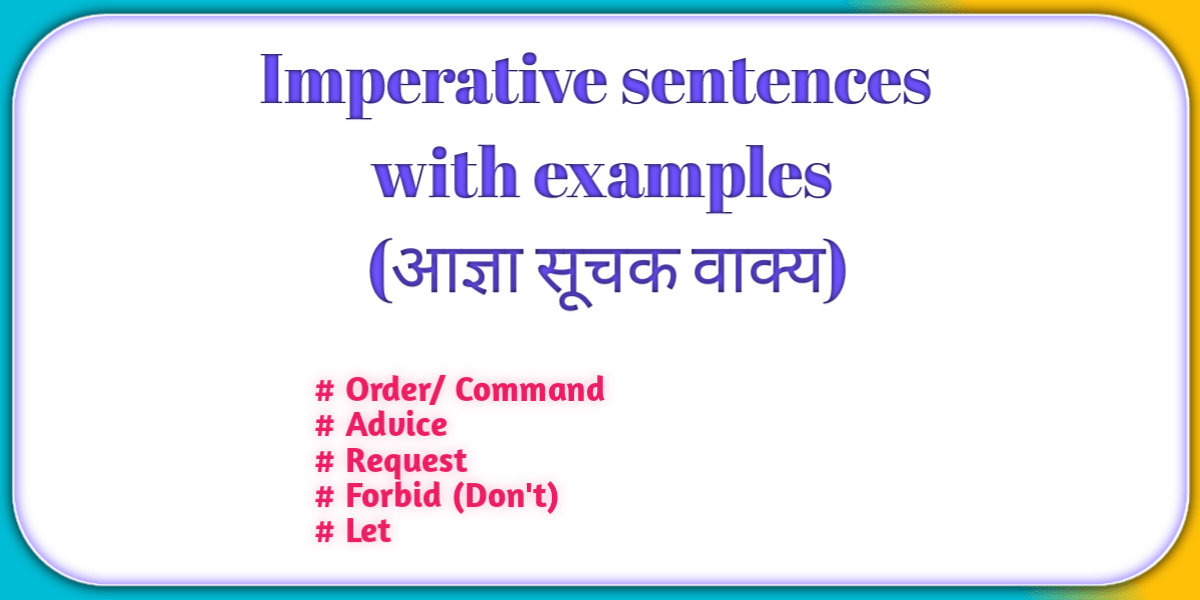 Imperative sentences with examples (आज्ञा सूचक वाक्य)

# Order/ Command
# Advice
# Request
# Forbid (Don't)
# Let